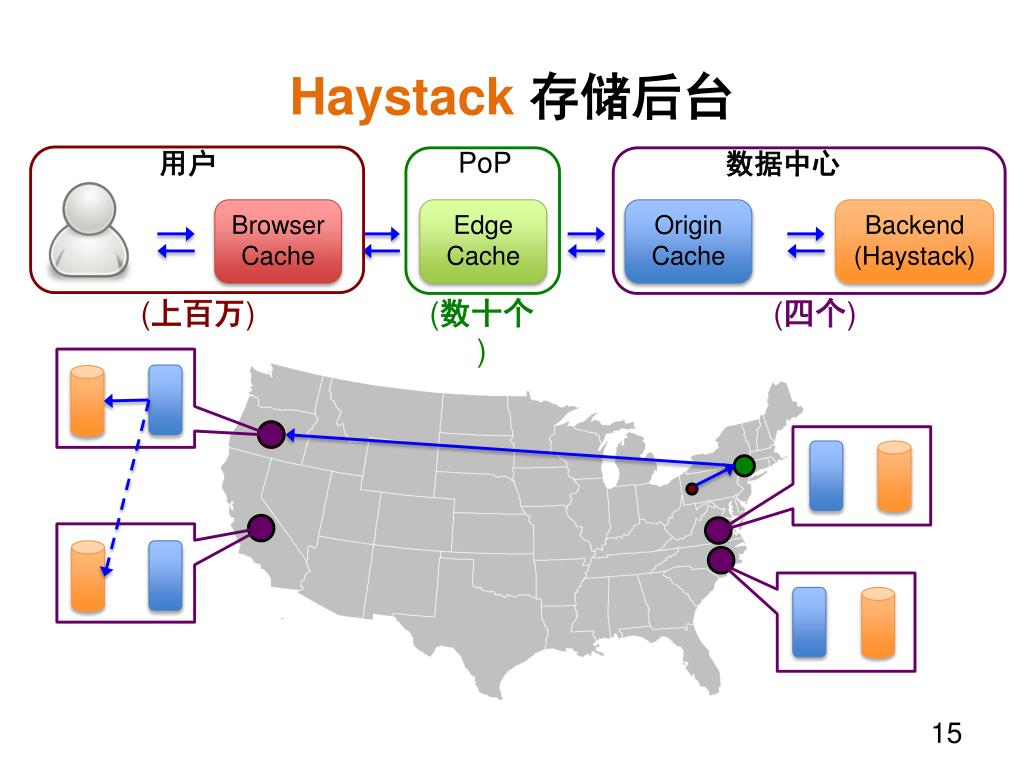 Haystack 存储后台

用户

Browser Cache

(上百万)

PoP

Edge Cache

(数十个)

数据中心

Origin Cache

Backend (Haystack)

(四个)

15